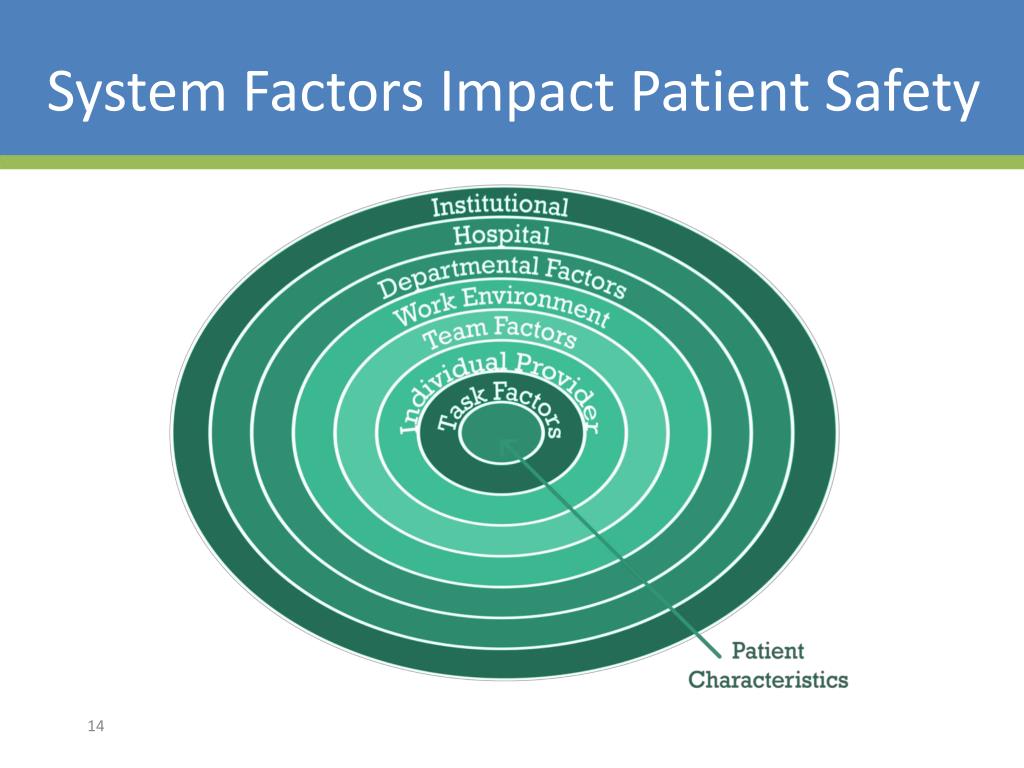 System Factors Impact Patient Safety

Institutional
Hospital
Departmental Factors
Work Environment
Team Factors
Individual Provider
Task Factors

Patient Characteristics

14